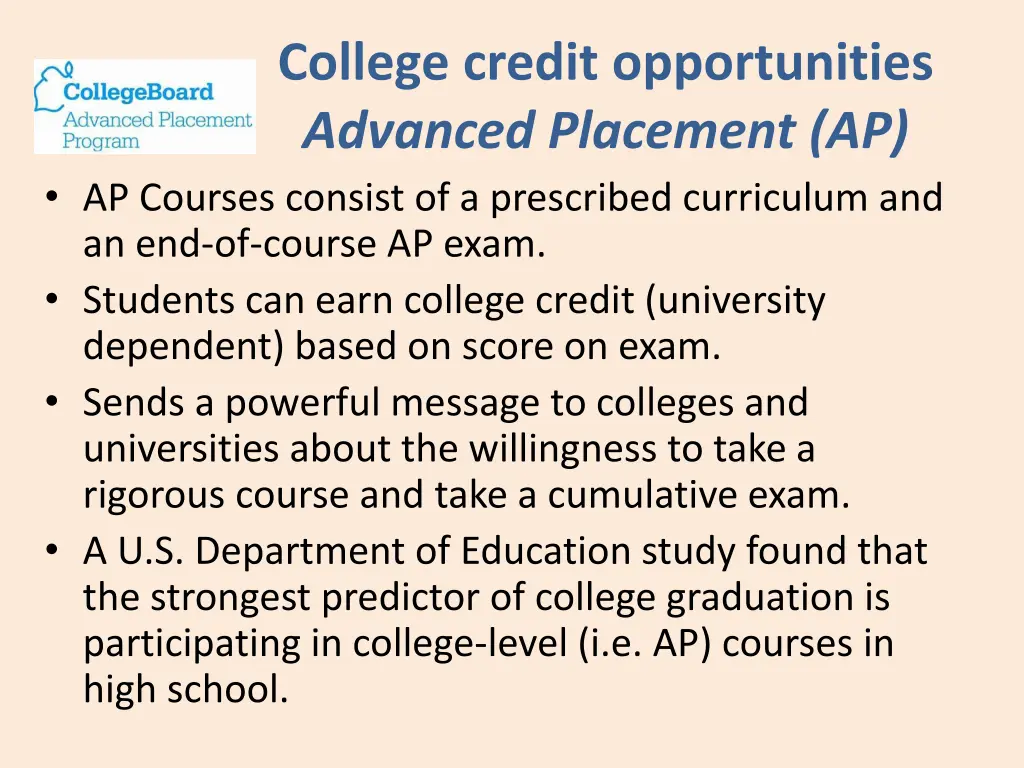 CollegeBoard
Advanced Placement Program

College credit opportunities
Advanced Placement (AP)

• AP Courses consist of a prescribed curriculum and an end-of-course AP exam.
• Students can earn college credit (university dependent) based on score on exam.
• Sends a powerful message to colleges and universities about the willingness to take a rigorous course and take a cumulative exam.
• A U.S. Department of Education study found that the strongest predictor of college graduation is participating in college-level (i.e. AP) courses in high school.